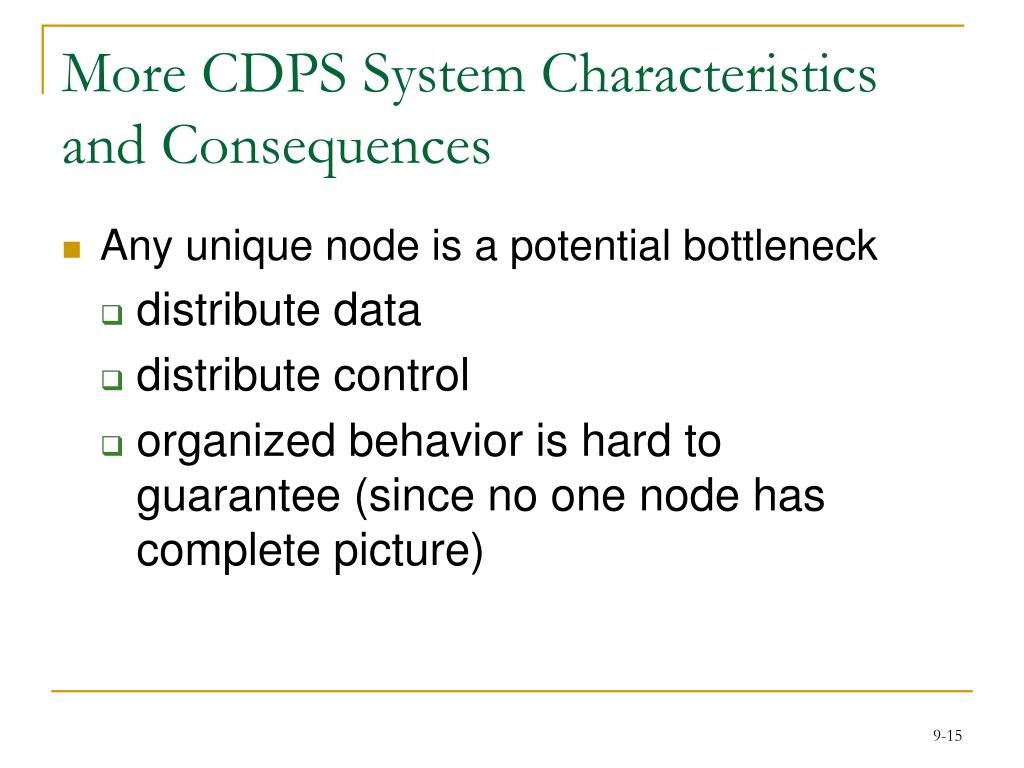 More CDPS System Characteristics and Consequences

Any unique node is a potential bottleneck

distribute data

distribute control

organized behavior is hard to guarantee (since no one node has complete picture)

9-15